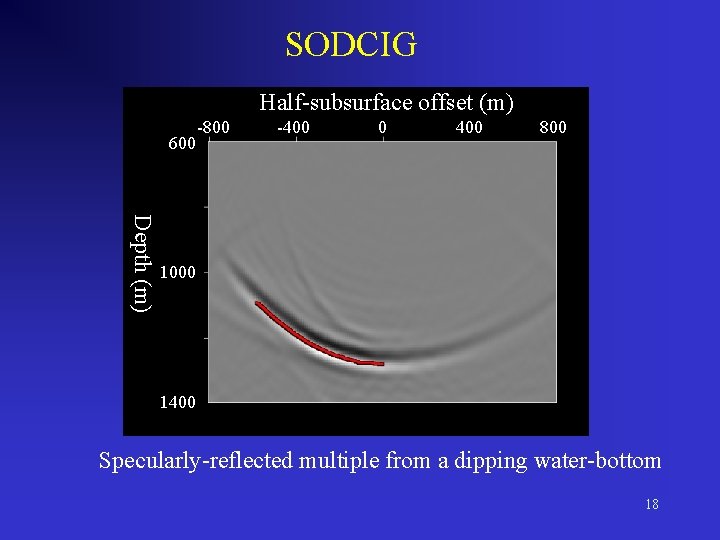 SODCIG

Half-subsurface offset (m)

-800 -400 0 400 800

600

1000

1400

Depth (m)

Specularly-reflected multiple from a dipping water-bottom

18